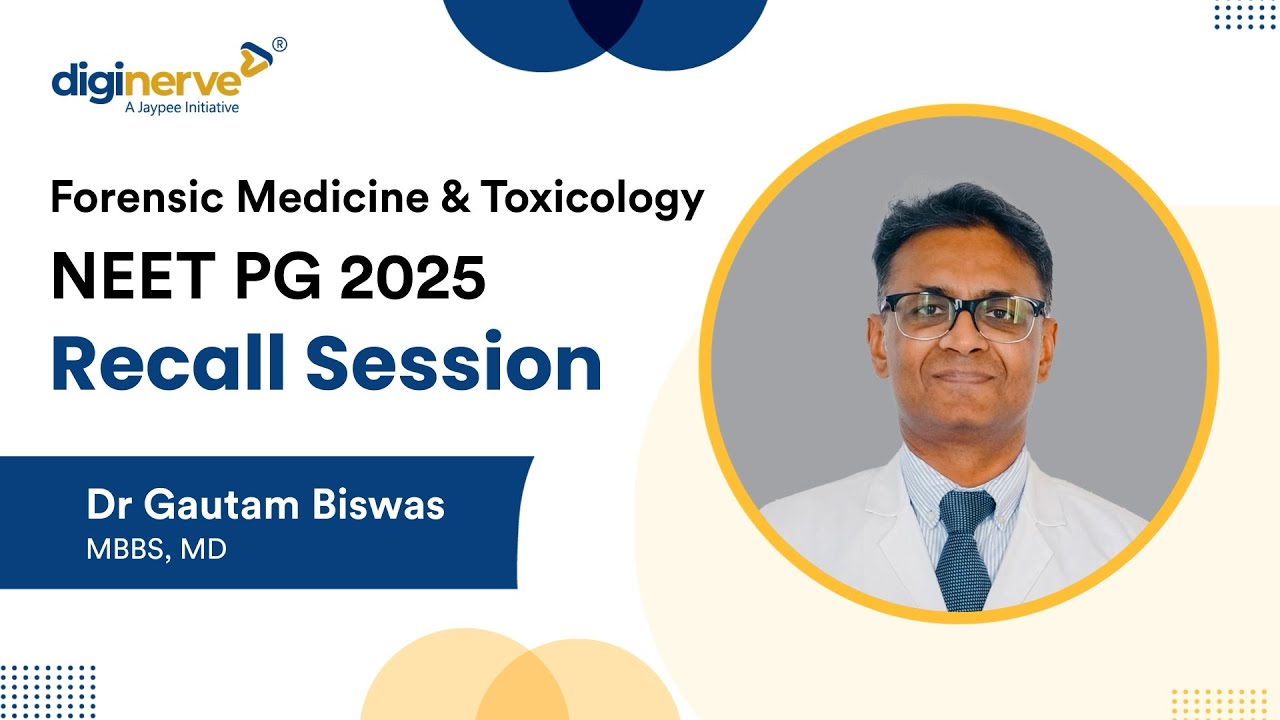 diginerve®
A Jaypee Initiative

Forensic Medicine & Toxicology
NEET PG 2025
Recall Session

Dr Gautam Biswas
MBBS, MD